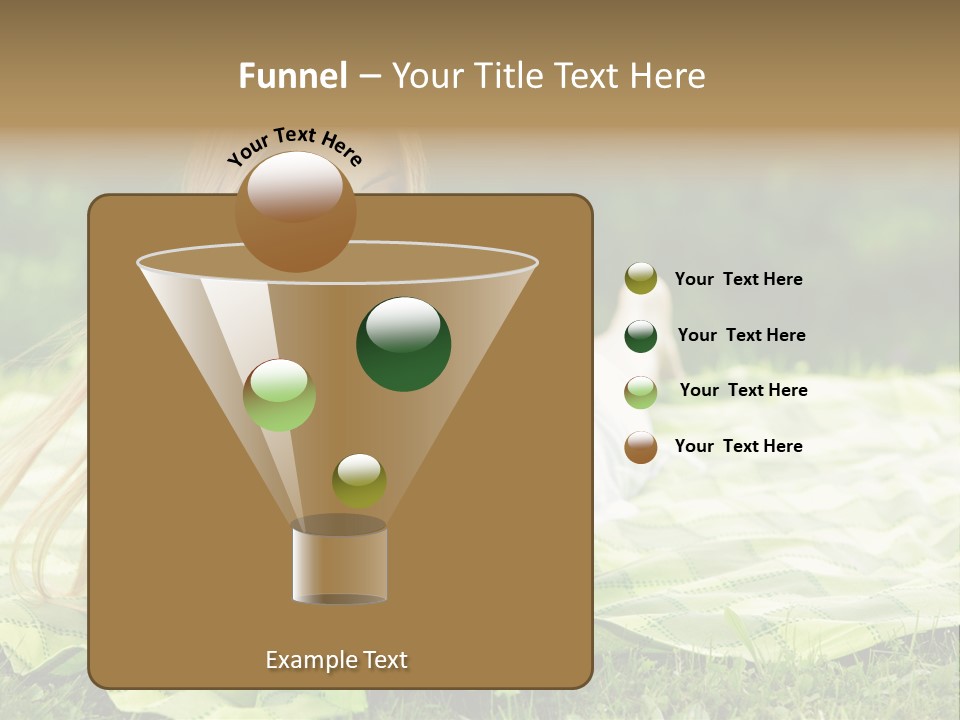 Funnel – Your Title Text Here

Your Text Here

Your Text Here

Your Text Here

Your Text Here

Your Text Here

Example Text